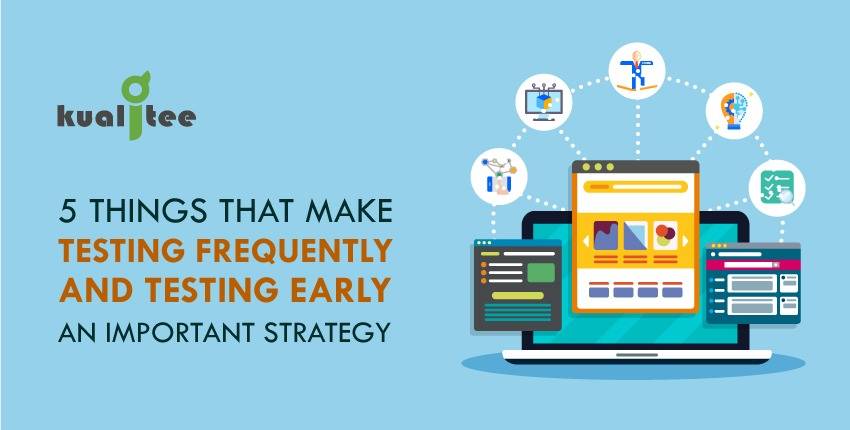 kualitee

5 THINGS THAT MAKE TESTING FREQUENTLY AND TESTING EARLY AN IMPORTANT STRATEGY